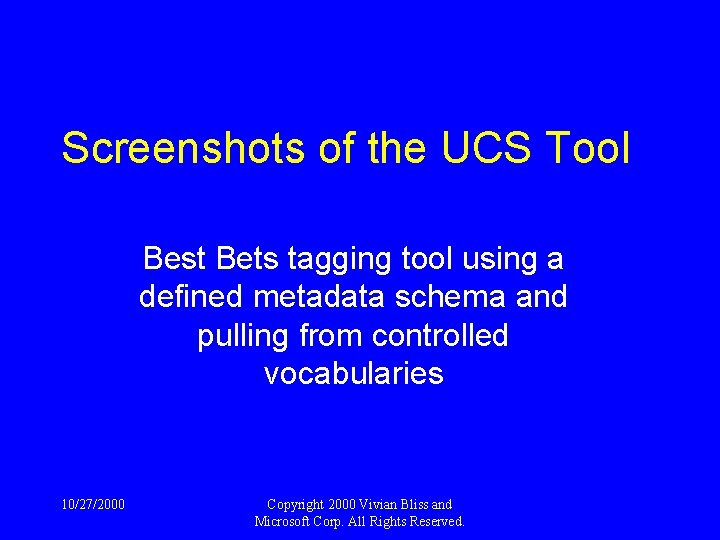 Screenshots of the UCS Tool

Best Bets tagging tool using a defined metadata schema and pulling from controlled vocabularies

10/27/2000

Copyright 2000 Vivian Bliss and Microsoft Corp. All Rights Reserved.